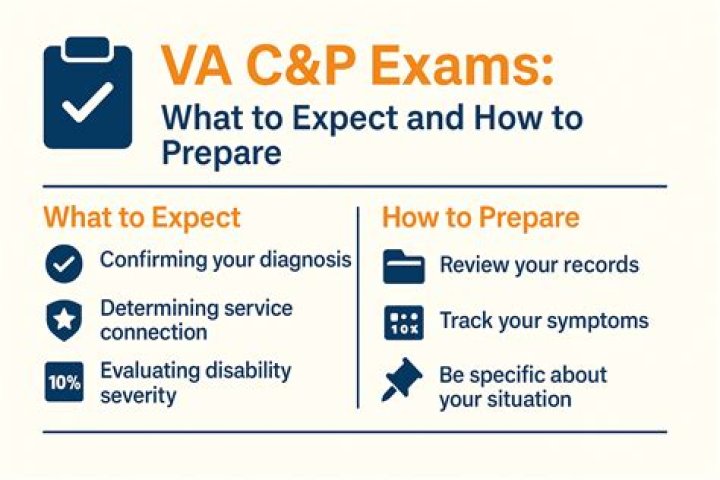 VA C&P Exams:
What to Expect and How to Prepare

What to Expect

Confirming your diagnosis

Determining service connection

10%
Evaluating disability severity

How to Prepare

Review your records

10x
Track your symptoms

Be specific about your situation